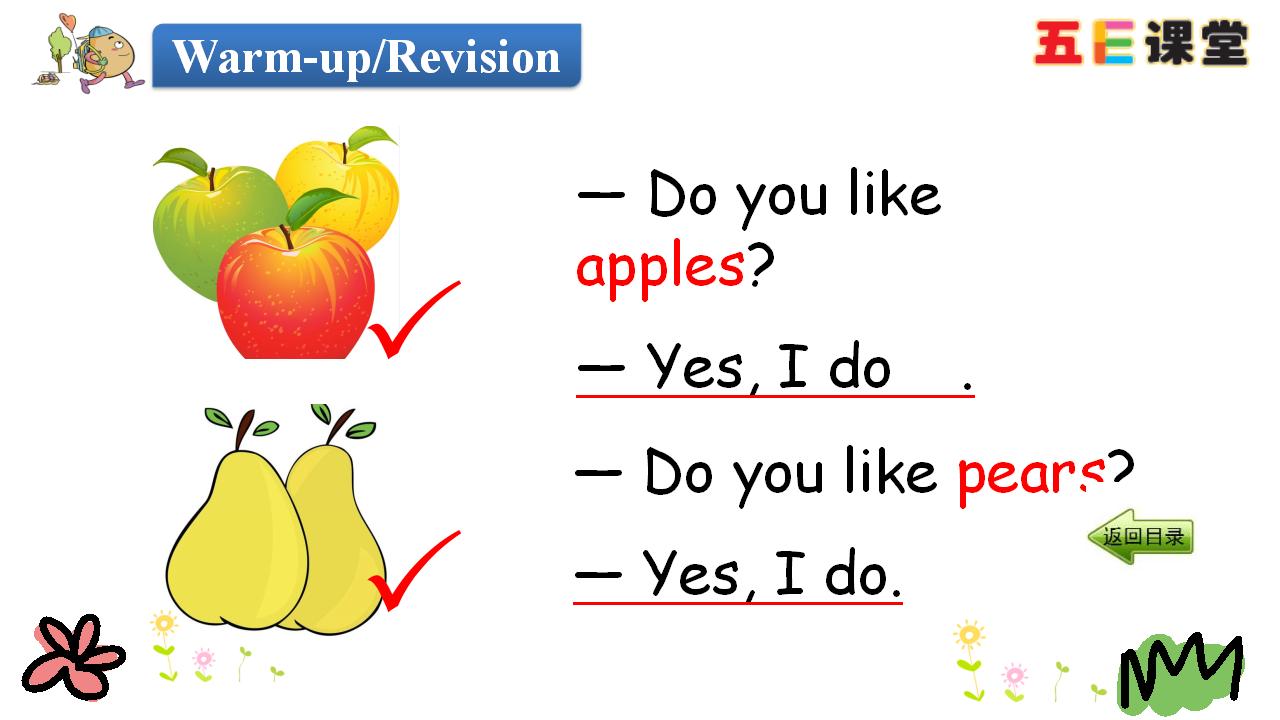 Warm-up/Revision

五E课堂

— Do you like apples?

— Yes, I do .

— Do you like pears?

— Yes, I do.

返回目录